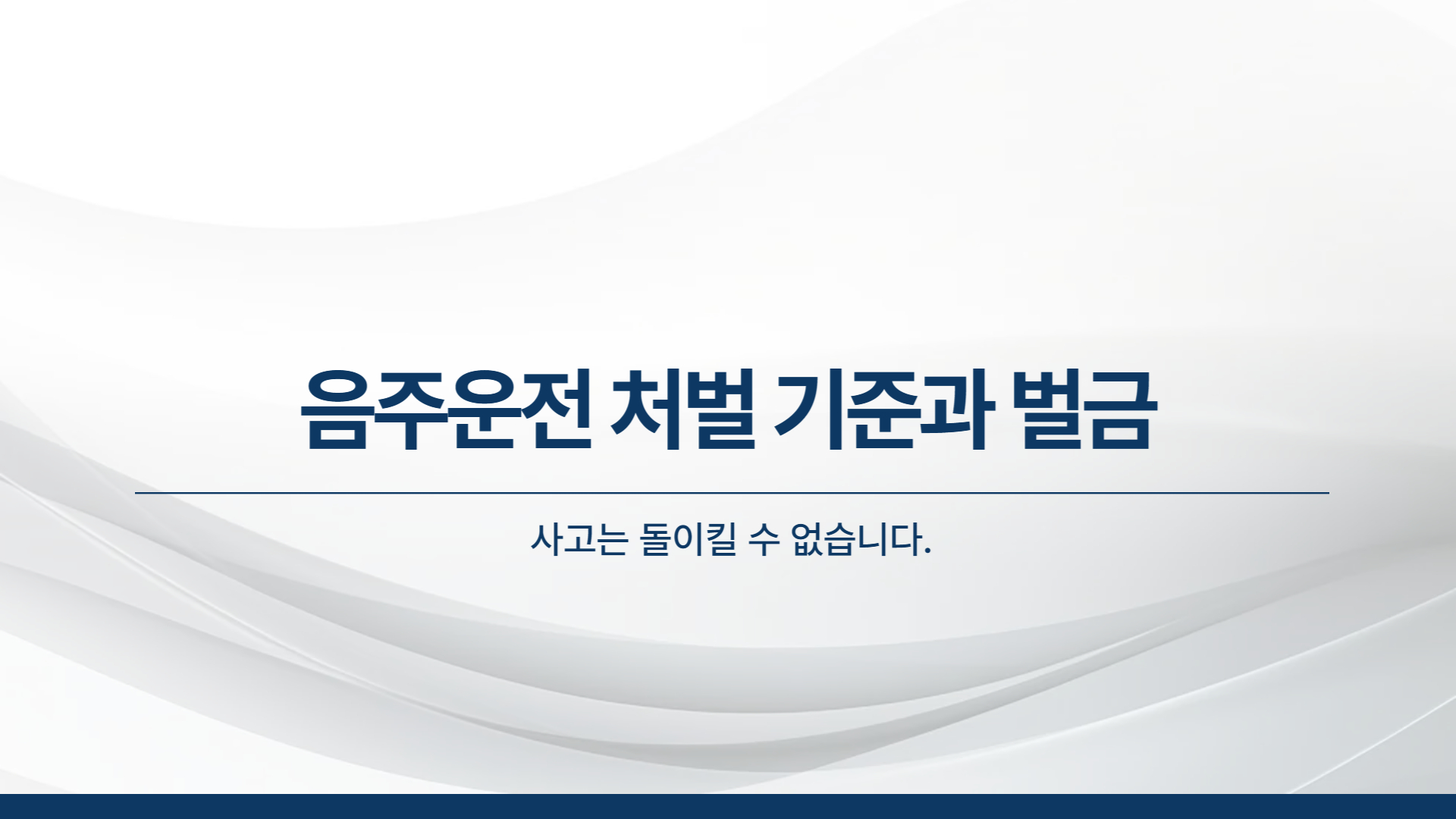 음주운전 처벌 기준과 벌금

사고는 돌이킬 수 없습니다.